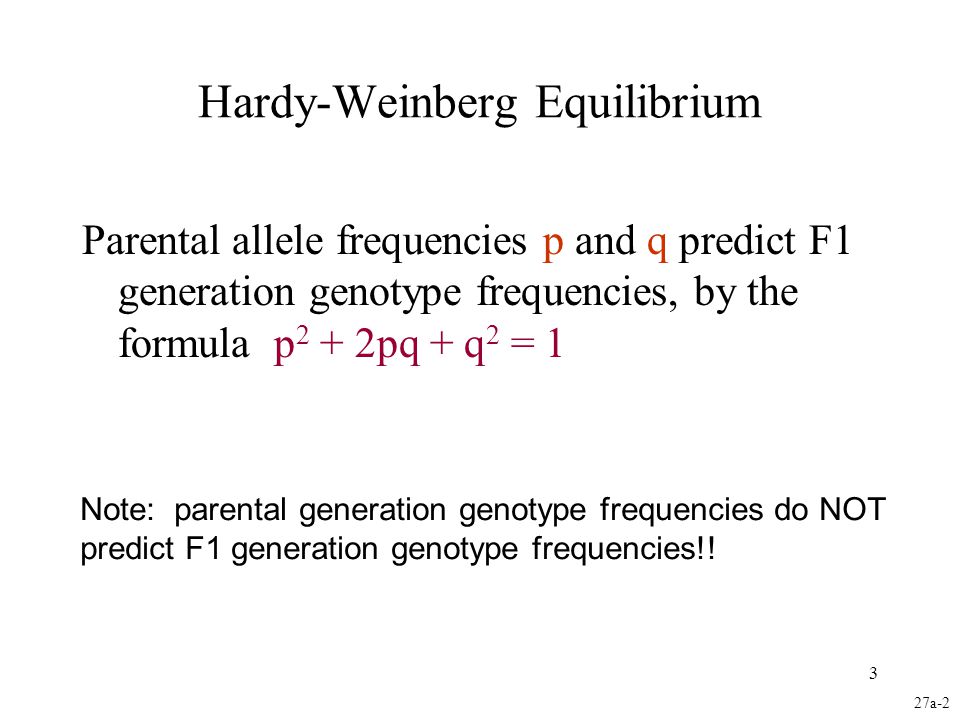 Hardy-Weinberg Equilibrium

Parental allele frequencies p and q predict F1 generation genotype frequencies, by the formula $p^2 + 2pq + q^2 = 1$

Note: parental generation genotype frequencies do NOT predict F1 generation genotype frequencies!!

3

27a-2